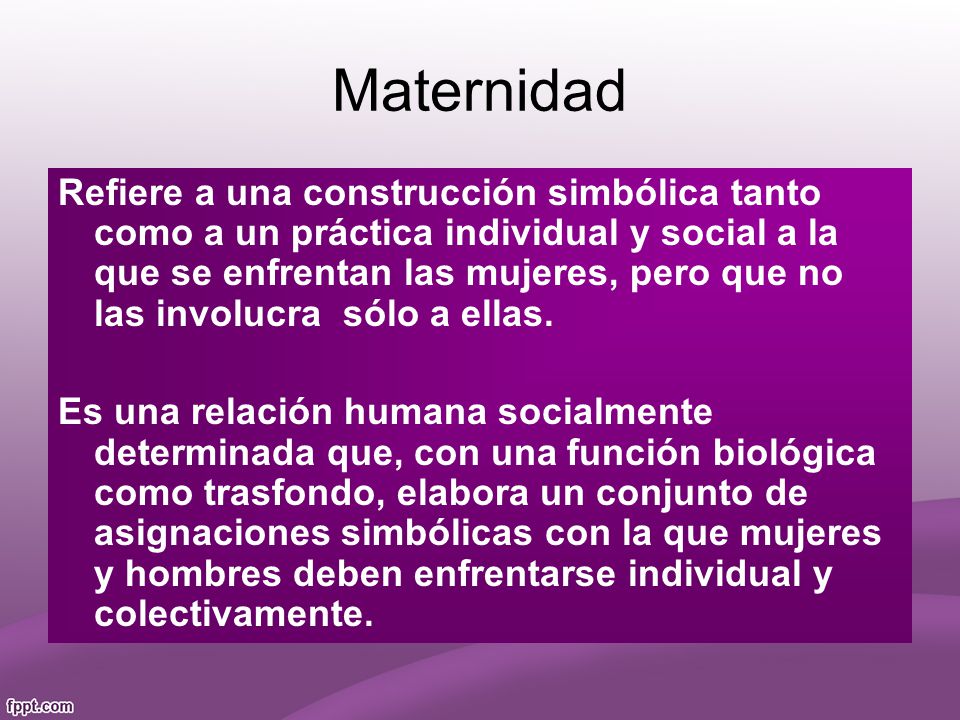 Maternidad

Refiere a una construcción simbólica tanto como a un práctica individual y social a la que se enfrentan las mujeres, pero que no las involucra  sólo a ellas.

Es una relación humana socialmente determinada que, con una función biológica como trasfondo, elabora un conjunto de asignaciones simbólicas con la que mujeres y hombres deben enfrentarse individual y colectivamente.

fppt.com